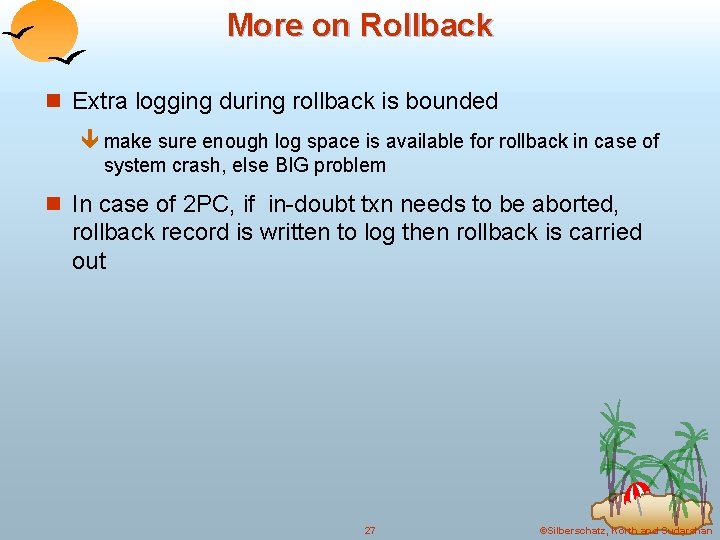 More on Rollback

Extra logging during rollback is bounded

make sure enough log space is available for rollback in case of system crash, else BIG problem

In case of 2PC, if in-doubt txn needs to be aborted, rollback record is written to log then rollback is carried out

27

©Silberschatz, Korth and Sudarshan